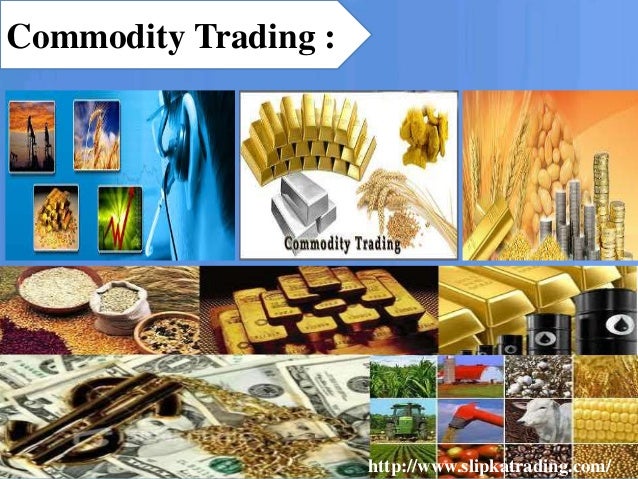 Commodity Trading :

Commodity Trading

http://www.slipkatrading.com/